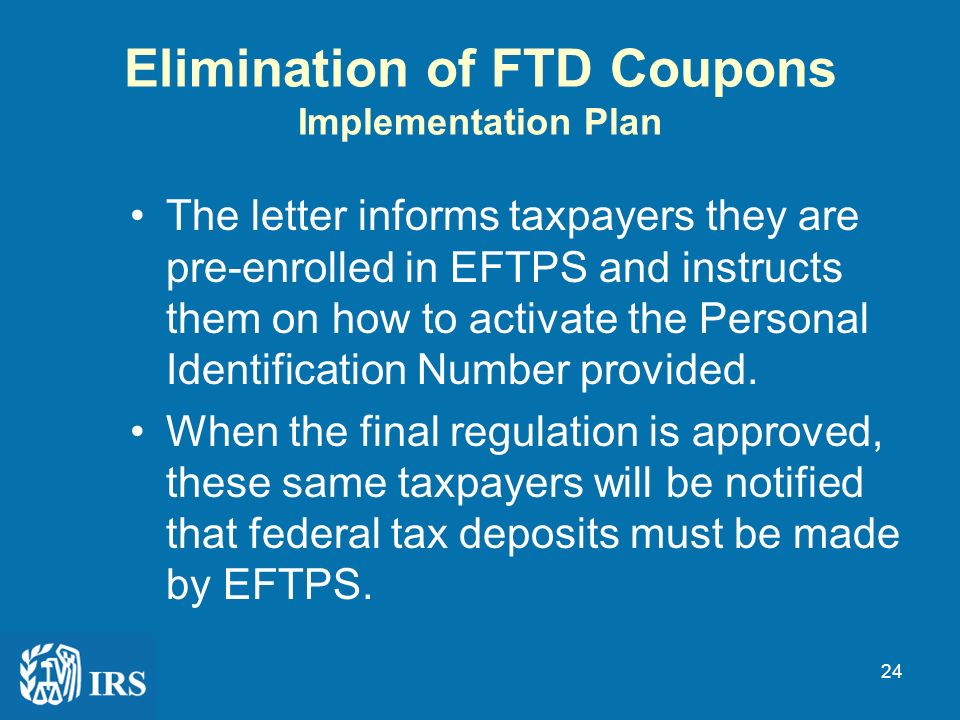 Elimination of FTD Coupons
Implementation Plan

• The letter informs taxpayers they are pre-enrolled in EFTPS and instructs them on how to activate the Personal Identification Number provided.

• When the final regulation is approved, these same taxpayers will be notified that federal tax deposits must be made by EFTPS.

IRS

24